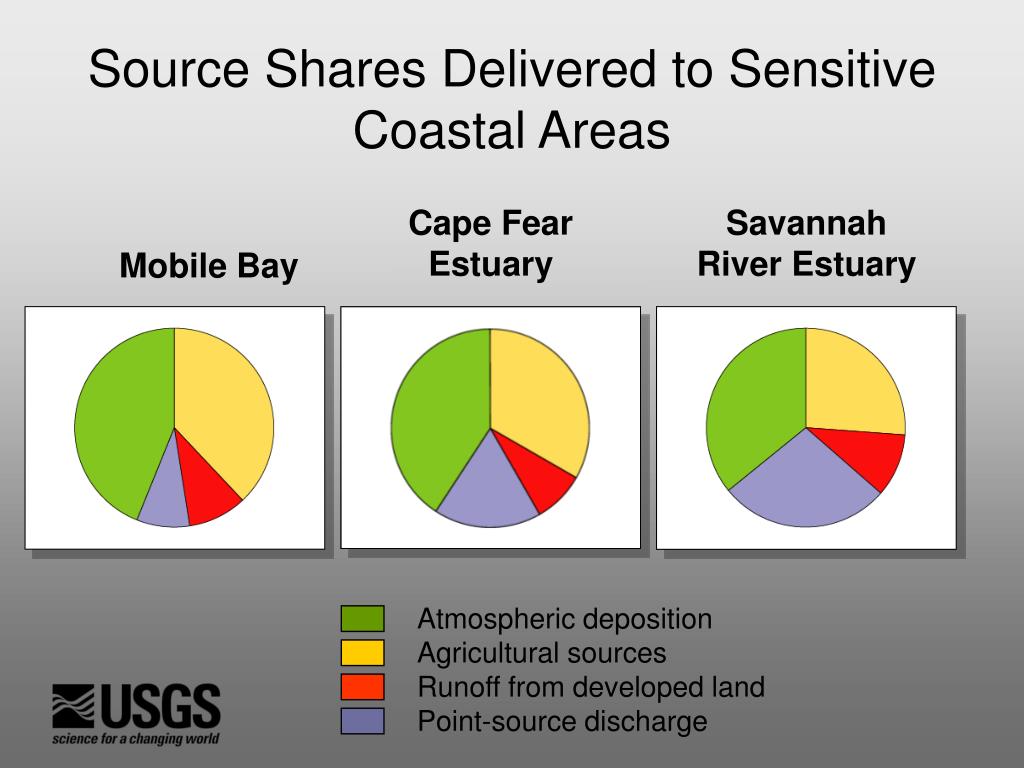 Source Shares Delivered to Sensitive Coastal Areas

Mobile Bay

Cape Fear Estuary

Savannah River Estuary

Atmospheric deposition
Agricultural sources
Runoff from developed land
Point-source discharge

USGS
science for a changing world